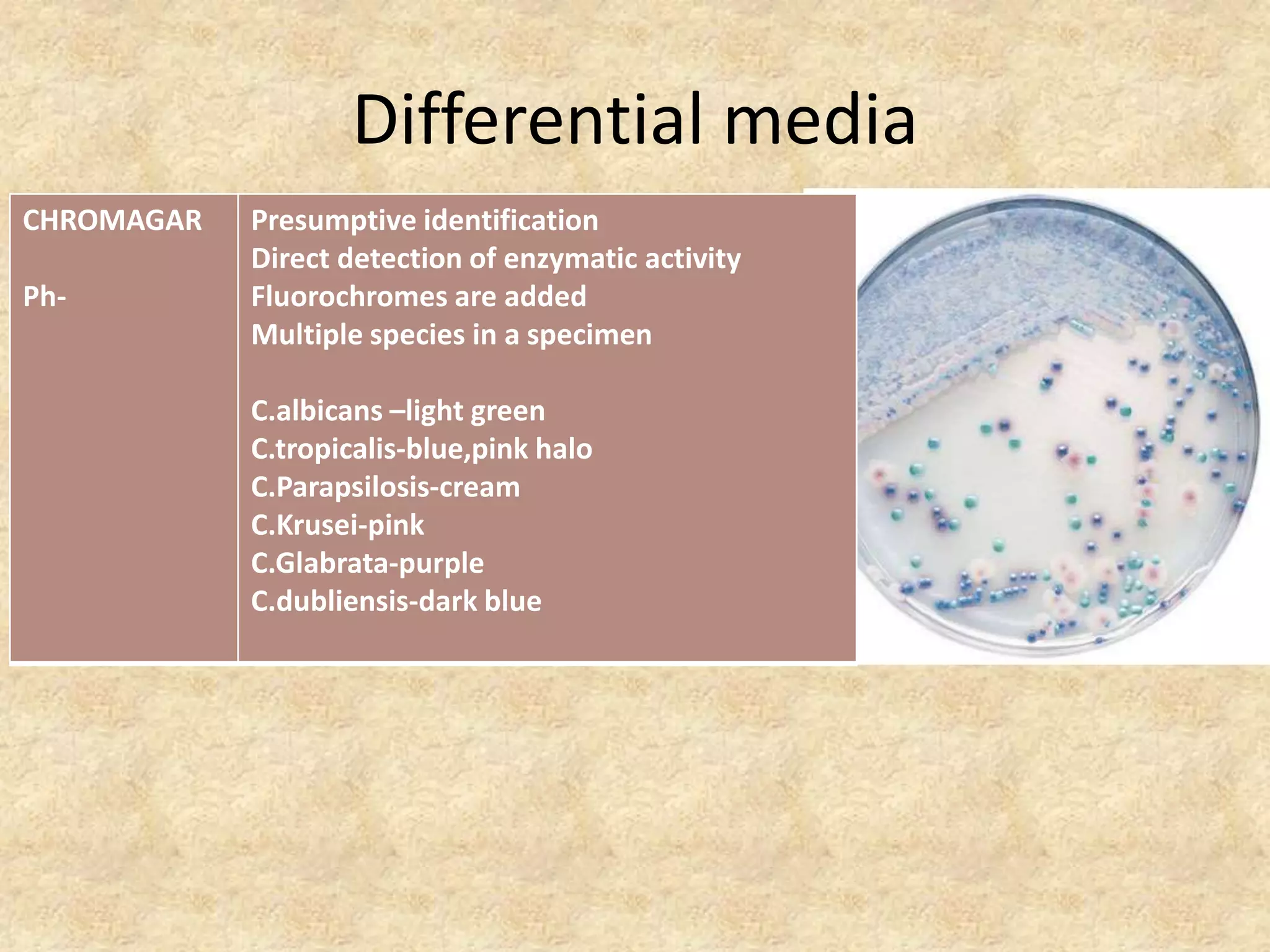 Differential media

| CHROMAGAR<br><br>Ph- | Presumptive identification<br>Direct detection of enzymatic activity<br>Fluorochromes are added<br>Multiple species in a specimen<br><br>C.albicans –light green<br>C.tropicalis-blue,pink halo<br>C.Parapsilosis-cream<br>C.Krusei-pink<br>C.Glabrata-purple<br>C.dubliensis-dark blue |
|---|---|